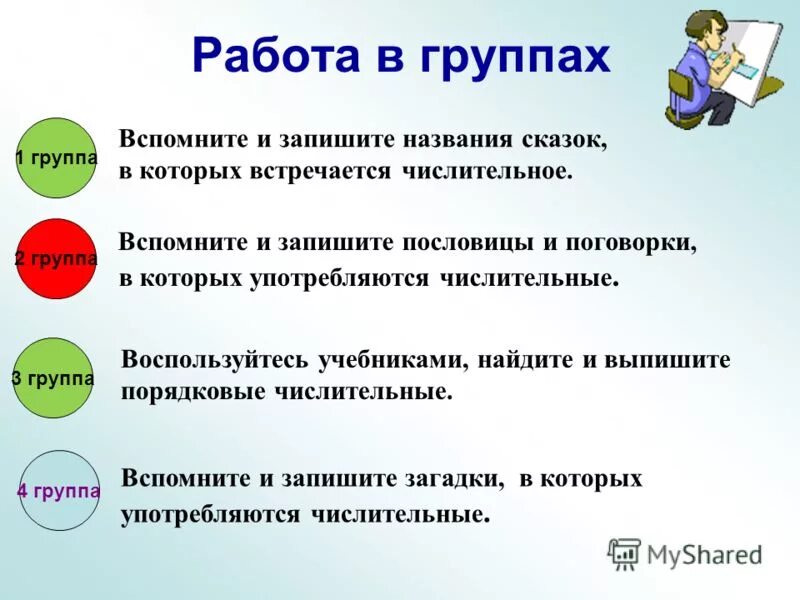 Работа в группах

1 группа

Вспомните и запишите названия сказок, в которых встречается числительное.

2 группа

Вспомните и запишите пословицы и поговорки, в которых употребляются числительные.

3 группа

Воспользуйтесь учебниками, найдите и выпишите порядковые числительные.

4 группа

Вспомните и запишите загадки, в которых употребляются числительные.

MyShared